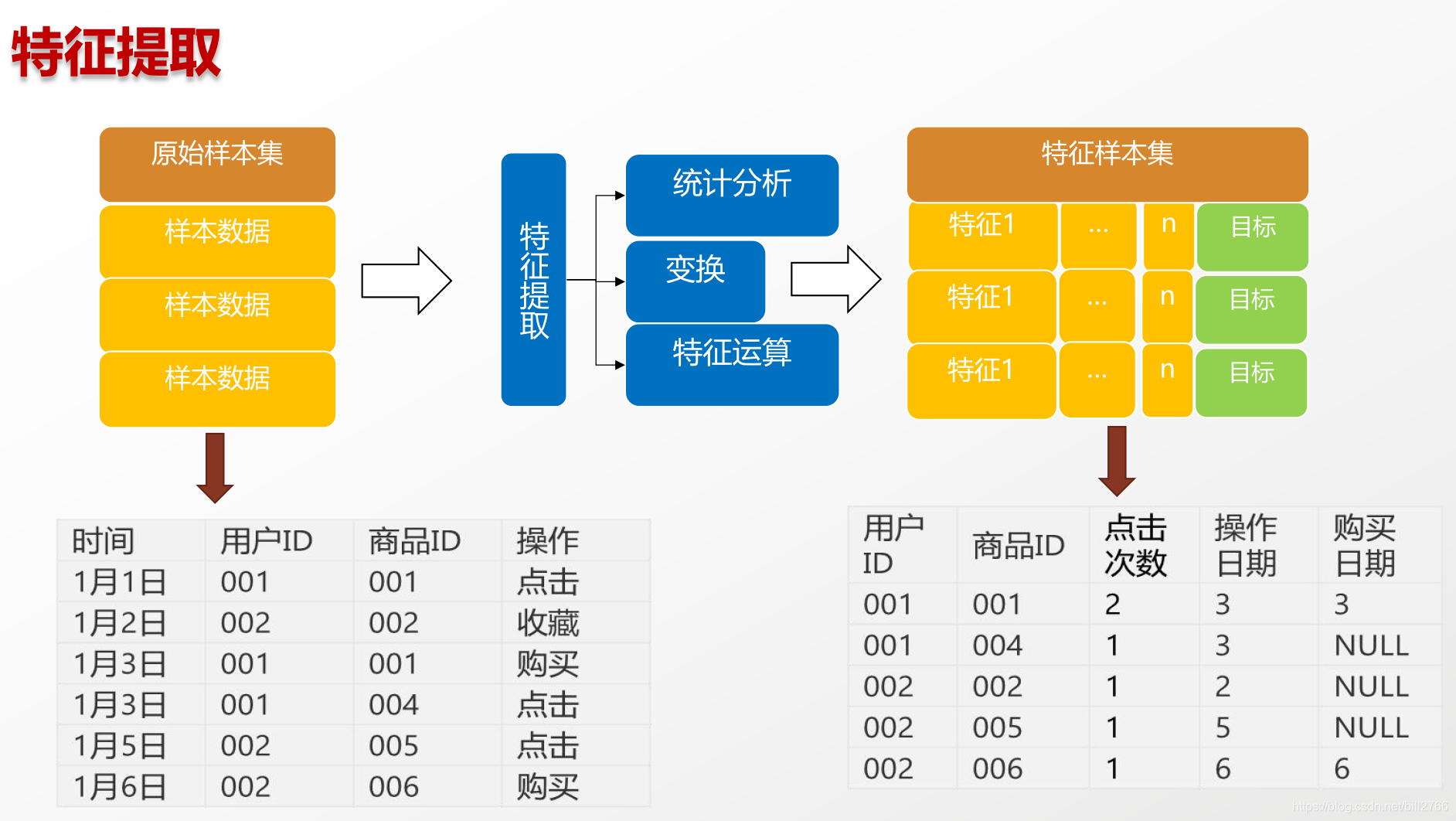 特征提取

原始样本集
样本数据
样本数据
样本数据

特征提取

统计分析
变换
特征运算

特征样本集

| 特征1 | ... | n | 目标 |
|---|---|---|---|
| 特征1 | ... | n | 目标 |
| 特征1 | ... | n | 目标 |

| 时间 | 用户ID | 商品ID | 操作 |
|---|---|---|---|
| 1月1日 | 001 | 001 | 点击 |
| 1月2日 | 002 | 002 | 收藏 |
| 1月3日 | 001 | 001 | 购买 |
| 1月3日 | 001 | 004 | 点击 |
| 1月5日 | 002 | 005 | 点击 |
| 1月6日 | 002 | 006 | 购买 |

| 用户ID | 商品ID | 点击次数 | 操作日期 | 购买日期 |
|---|---|---|---|---|
| 001 | 001 | 2 | 3 | 3 |
| 001 | 004 | 1 | 3 | NULL |
| 002 | 002 | 1 | 2 | NULL |
| 002 | 005 | 1 | 5 | NULL |
| 002 | 006 | 1 | 6 | 6 |

https://blog.csdn.net/bill2766